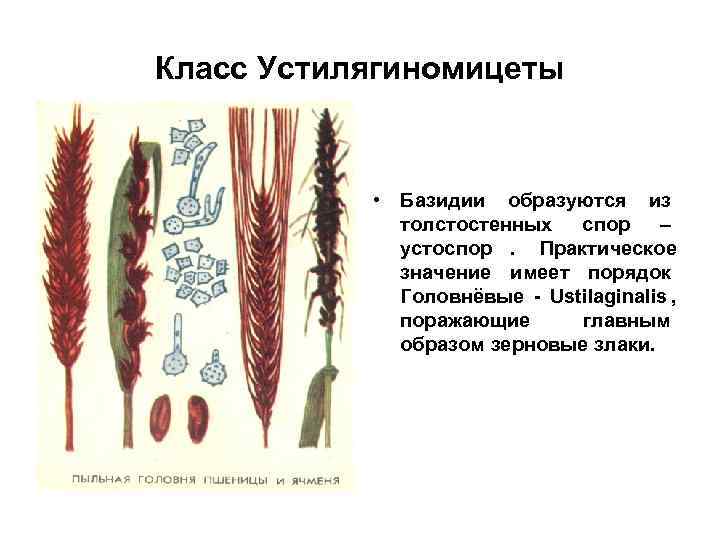 Класс Устилягиномицеты

ПЫЛЬНАЯ ГОЛОВНЯ ПШЕНИЦЫ И ЯЧМЕНЯ

• Базидии образуются из толстостенных спор – устоспор . Практическое значение имеет порядок Головнёвые - Ustilaginalis , поражающие главным образом зерновые злаки.